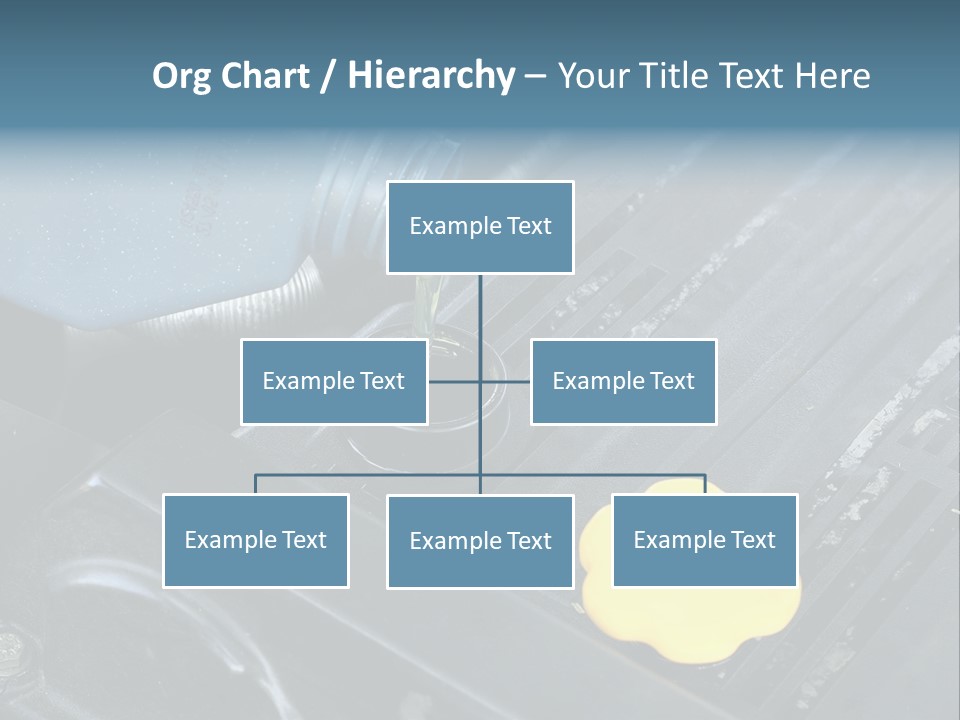 Org Chart / Hierarchy – Your Title Text Here

Example Text

Example Text

Example Text

Example Text

Example Text

Example Text